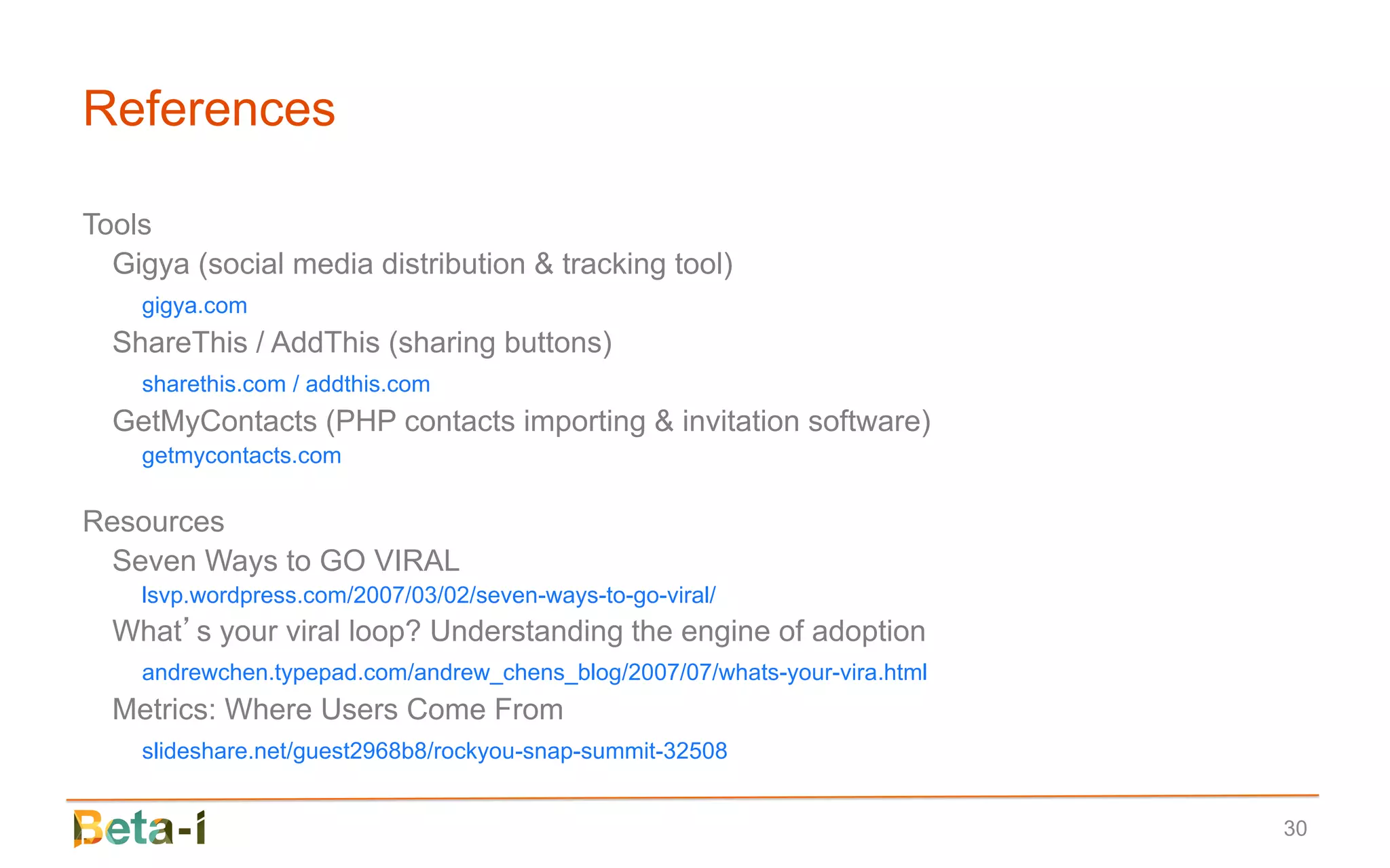 References

Tools

Gigya (social media distribution & tracking tool)

gigya.com

ShareThis / AddThis (sharing buttons)

sharethis.com / addthis.com

GetMyContacts (PHP contacts importing & invitation software)

getmycontacts.com

Resources

Seven Ways to GO VIRAL

lsvp.wordpress.com/2007/03/02/seven-ways-to-go-viral/

What's your viral loop? Understanding the engine of adoption

andrewchen.typepad.com/andrew_chens_blog/2007/07/whats-your-vira.html

Metrics: Where Users Come From

slideshare.net/guest2968b8/rockyou-snap-summit-32508

Beta-i

30